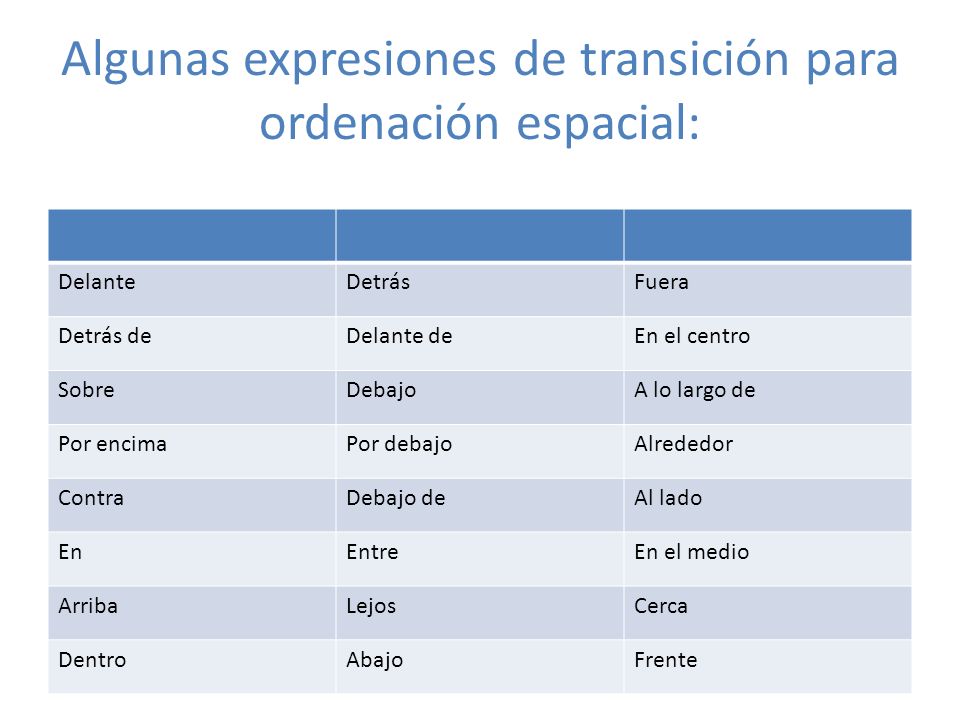 Algunas expresiones de transición para ordenación espacial:

| | | |
|---|---|---|
| Delante | Detrás | Fuera |
| Detrás de | Delante de | En el centro |
| Sobre | Debajo | A lo largo de |
| Por encima | Por debajo | Alrededor |
| Contra | Debajo de | Al lado |
| En | Entre | En el medio |
| Arriba | Lejos | Cerca |
| Dentro | Abajo | Frente |